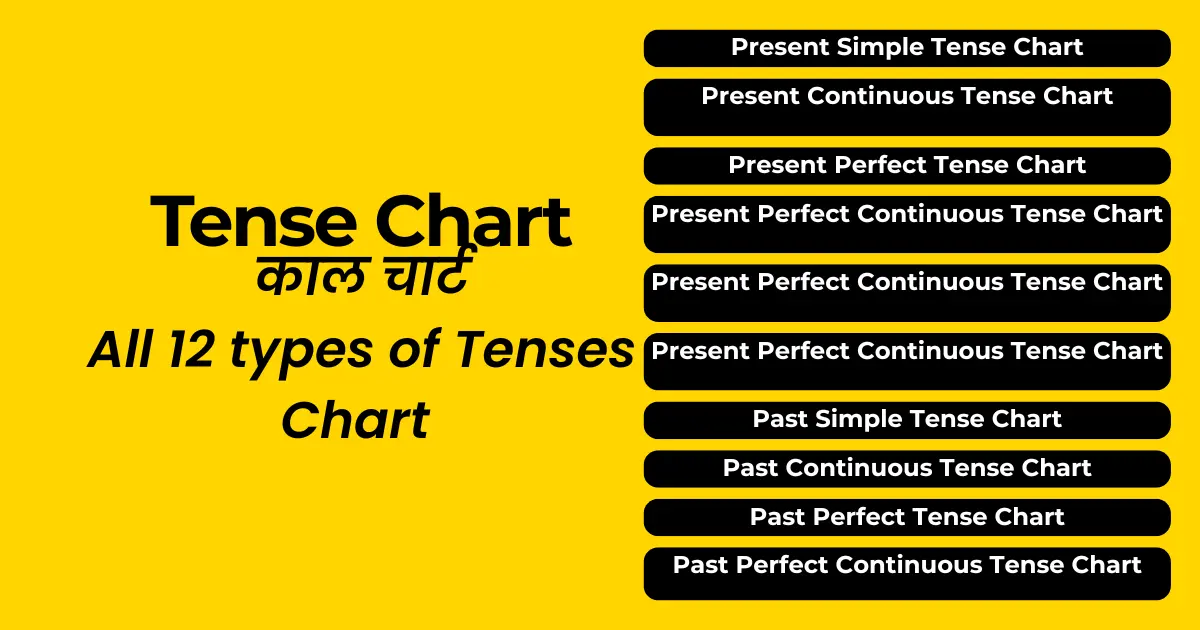 Tense Chart
काल चार्ट
All 12 types of Tenses Chart

Present Simple Tense Chart
Present Continuous Tense Chart
Present Perfect Tense Chart
Present Perfect Continuous Tense Chart
Present Perfect Continuous Tense Chart
Present Perfect Continuous Tense Chart
Past Simple Tense Chart
Past Continuous Tense Chart
Past Perfect Tense Chart
Past Perfect Continuous Tense Chart